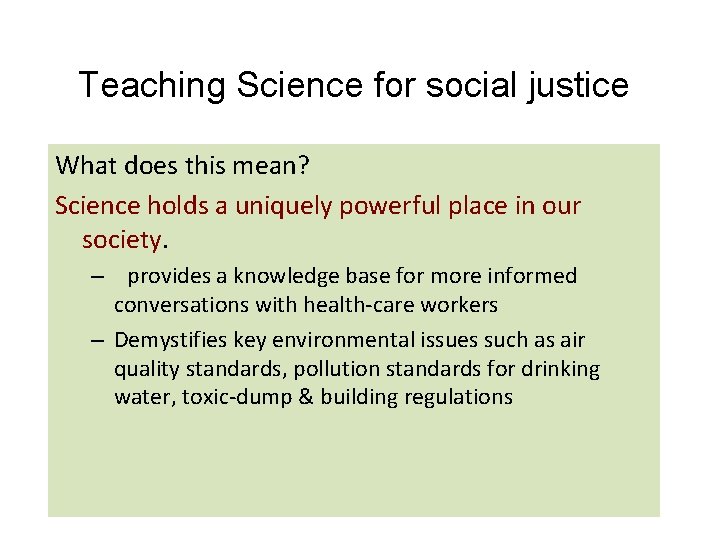 Teaching Science for social justice

What does this mean?

Science holds a uniquely powerful place in our society.

– provides a knowledge base for more informed conversations with health-care workers

– Demystifies key environmental issues such as air quality standards, pollution standards for drinking water, toxic-dump & building regulations